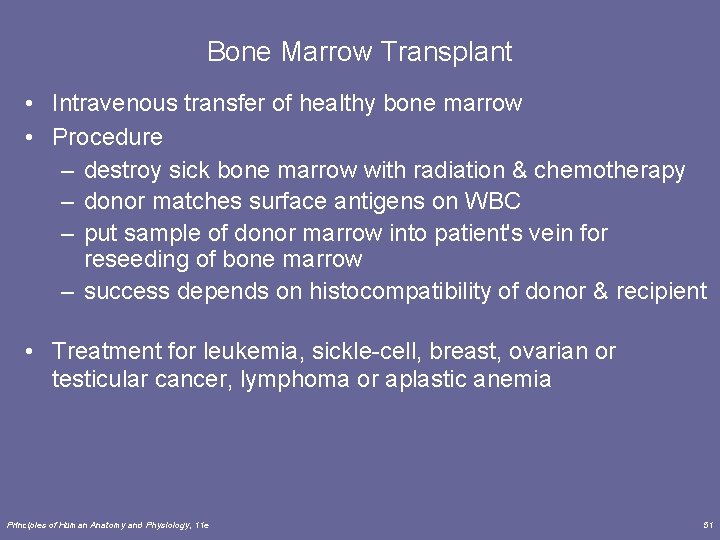 Bone Marrow Transplant

• Intravenous transfer of healthy bone marrow
• Procedure
– destroy sick bone marrow with radiation & chemotherapy
– donor matches surface antigens on WBC
– put sample of donor marrow into patient's vein for reseeding of bone marrow
– success depends on histocompatibility of donor & recipient

• Treatment for leukemia, sickle-cell, breast, ovarian or testicular cancer, lymphoma or aplastic anemia

Principles of Human Anatomy and Physiology, 11e

51